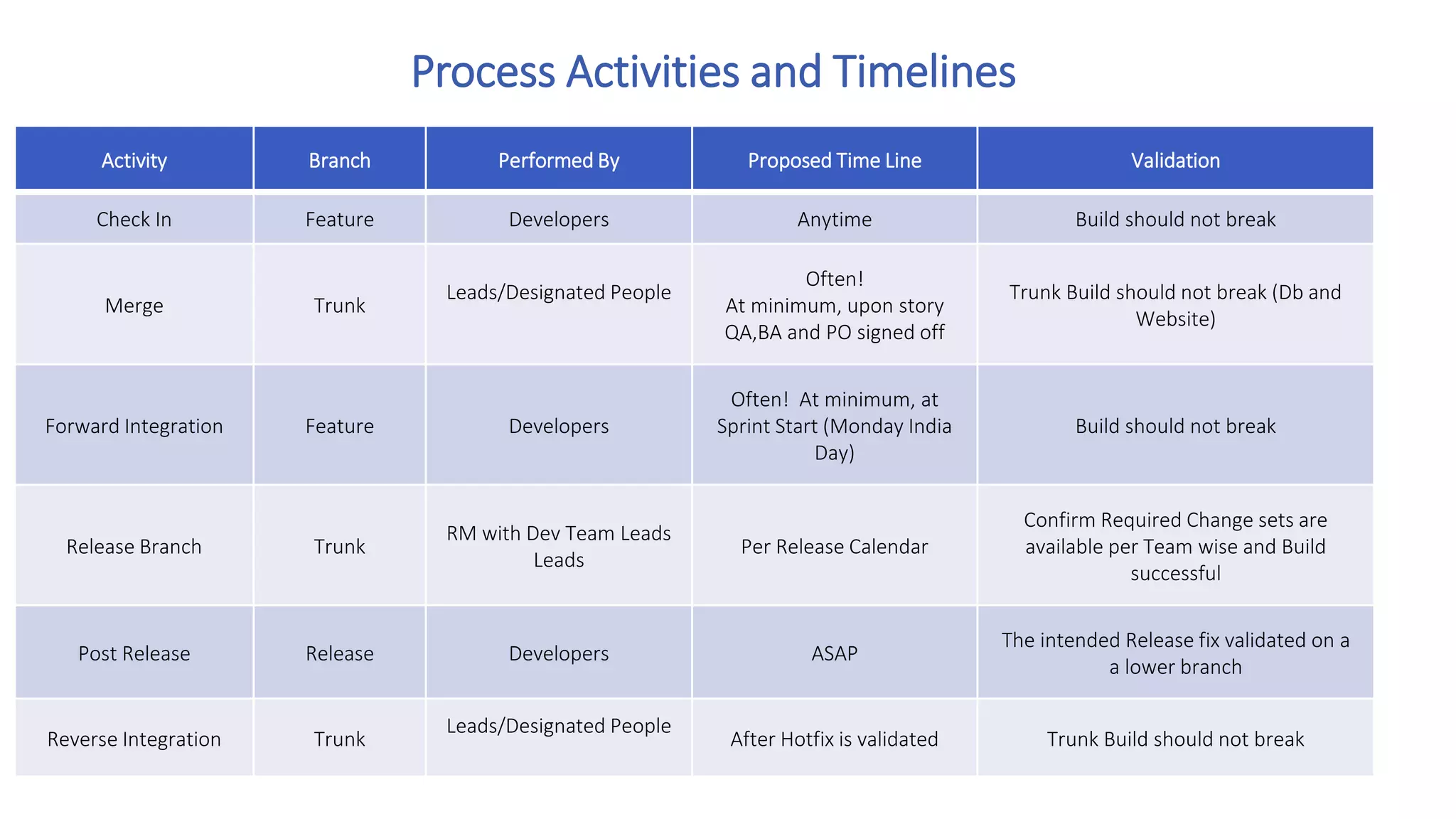 Process Activities and Timelines

| Activity | Branch | Performed By | Proposed Time Line | Validation |
|---|---|---|---|---|
| Check In | Feature | Developers | Anytime | Build should not break |
| Merge | Trunk | Leads/Designated People | Often! At minimum, upon story QA,BA and PO signed off | Trunk Build should not break (Db and Website) |
| Forward Integration | Feature | Developers | Often! At minimum, at Sprint Start (Monday India Day) | Build should not break |
| Release Branch | Trunk | RM with Dev Team Leads Leads | Per Release Calendar | Confirm Required Change sets are available per Team wise and Build successful |
| Post Release | Release | Developers | ASAP | The intended Release fix validated on a a lower branch |
| Reverse Integration | Trunk | Leads/Designated People | After Hotfix is validated | Trunk Build should not break |